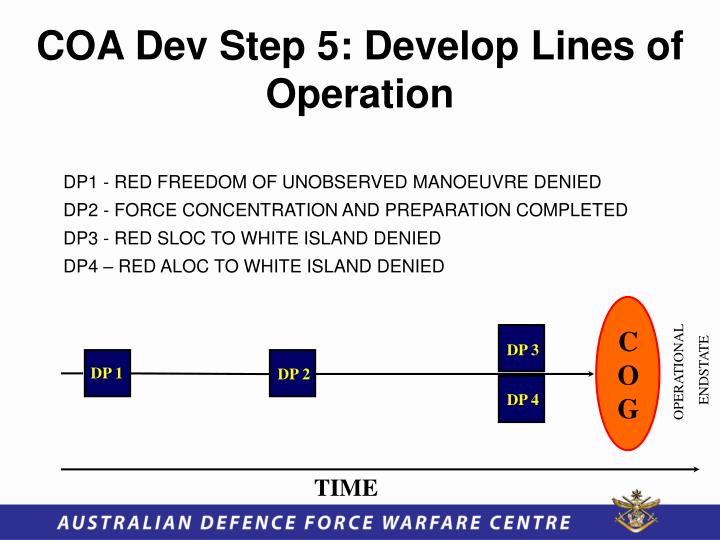 COA Dev Step 5: Develop Lines of Operation

DP1 - RED FREEDOM OF UNOBSERVED MANOEUVRE DENIED
DP2 - FORCE CONCENTRATION AND PREPARATION COMPLETED
DP3 - RED SLOC TO WHITE ISLAND DENIED
DP4 – RED ALOC TO WHITE ISLAND DENIED

DP 1
DP 2
DP 3
DP 4
C O G
OPERATIONAL ENDSTATE

TIME

AUSTRALIAN DEFENCE FORCE WARFARE CENTRE